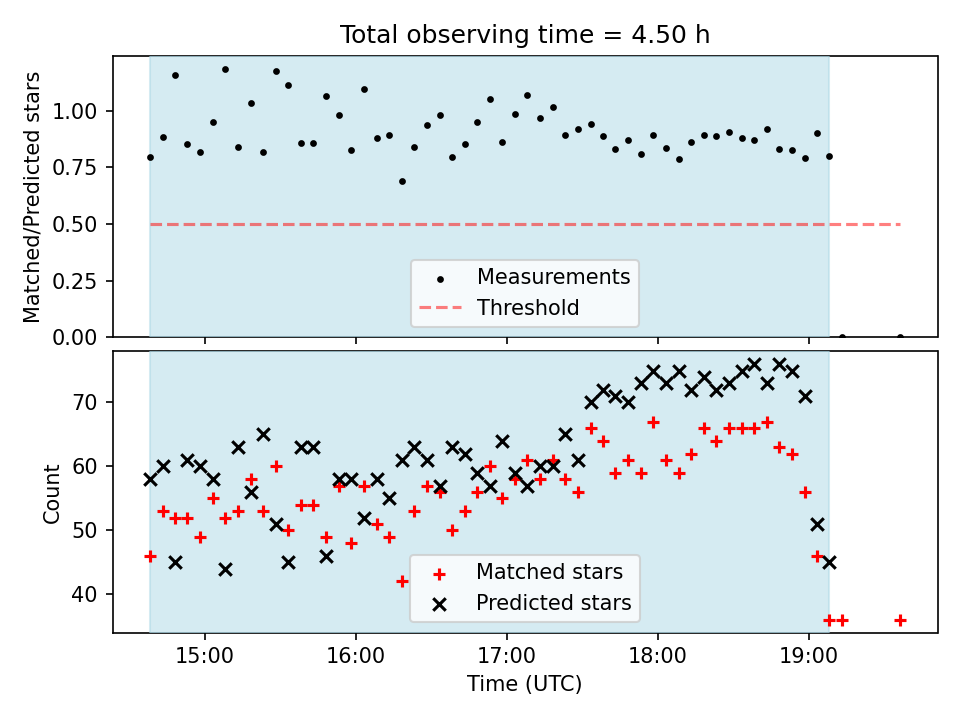 Total observing time = 4.50 h

Matched/Predicted stars

1.00
0.75
0.50
0.25
0.00

Measurements
Threshold

Count

70
60
50
40

Matched stars
Predicted stars

15:00
16:00
17:00
18:00
19:00

Time (UTC)